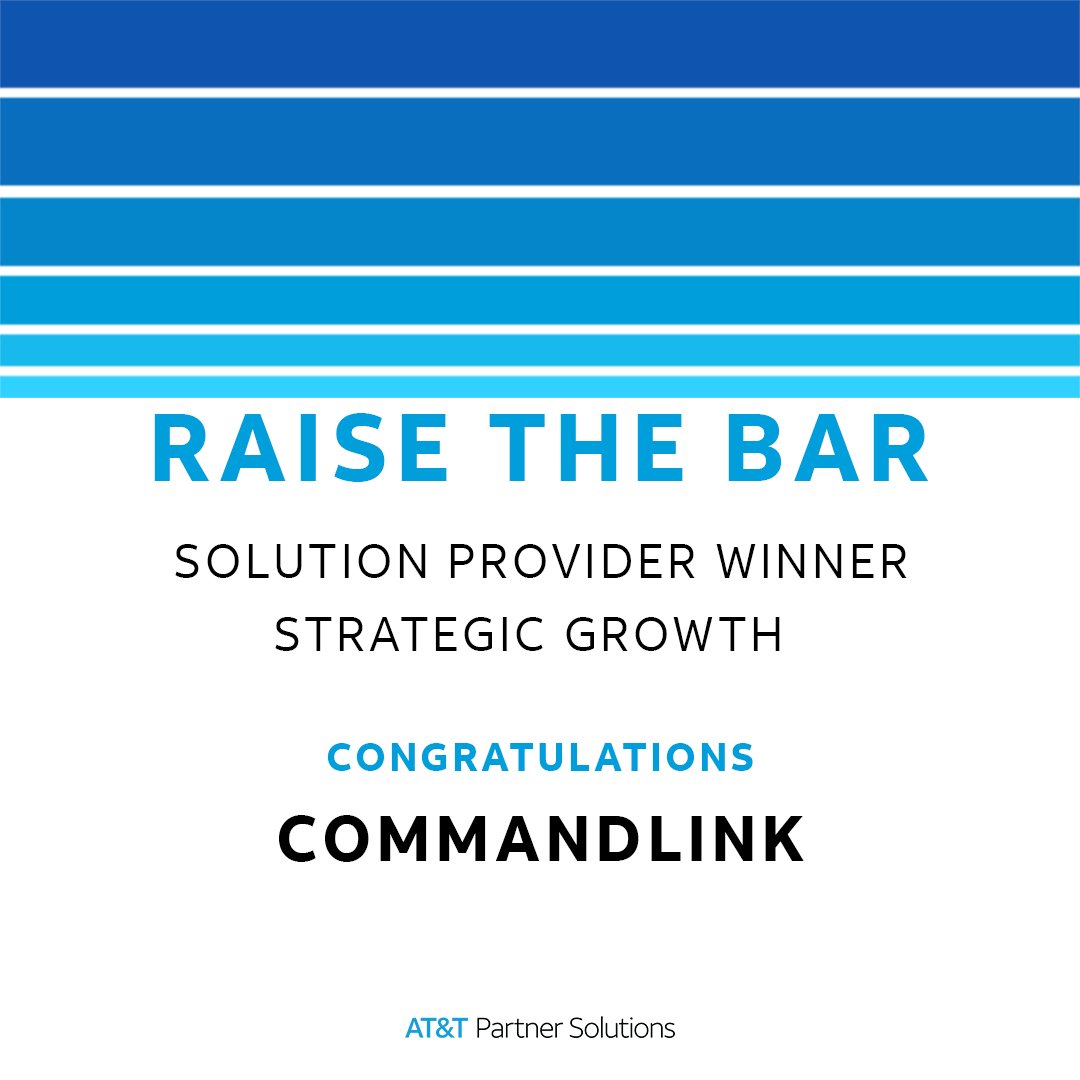 RAISE THE BAR

SOLUTION PROVIDER WINNER
STRATEGIC GROWTH

CONGRATULATIONS

COMMANDLINK

AT&T Partner Solutions